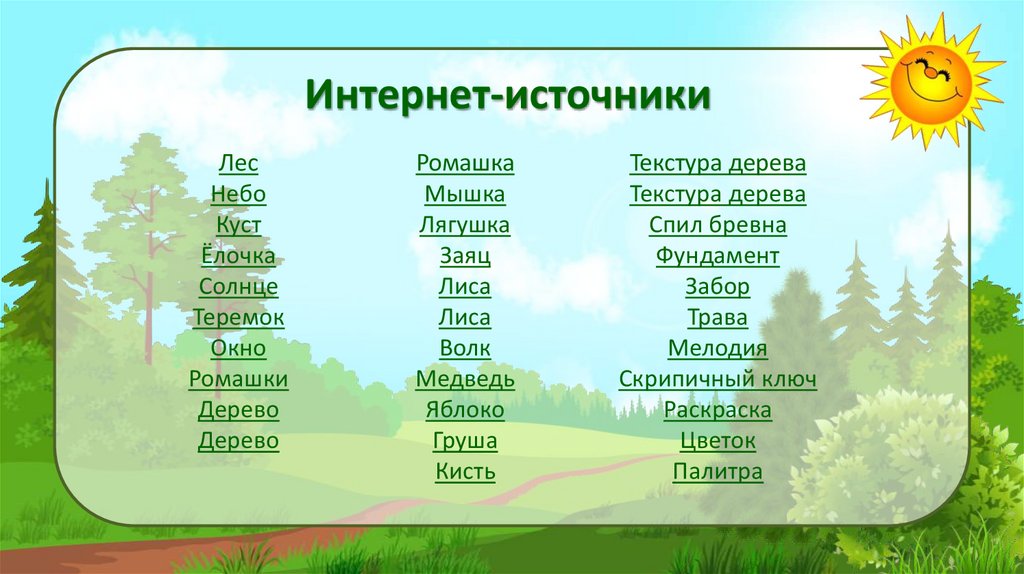 Интернет-источники

Лес
Небо
Куст
Ёлочка
Солнце
Теремок
Окно
Ромашки
Дерево
Дерево

Ромашка
Мышка
Лягушка
Заяц
Лиса
Лиса
Волк
Медведь
Яблоко
Груша
Кисть

Текстура дерева
Текстура дерева
Спил бревна
Фундамент
Забор
Трава
Мелодия
Скрипичный ключ
Раскраска
Цветок
Палитра